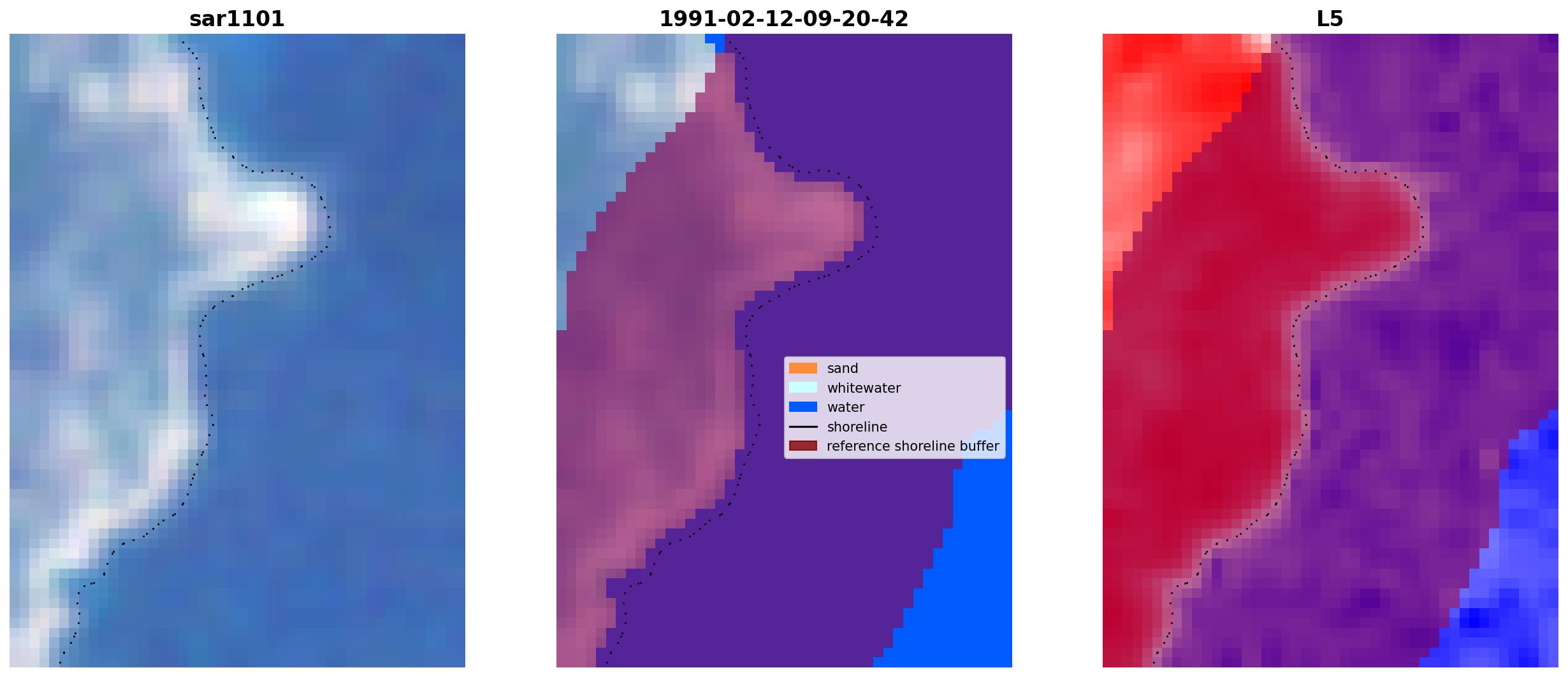 sar1101

1991-02-12-09-20-42

sand
whitewater
water
shoreline
reference shoreline buffer

L5